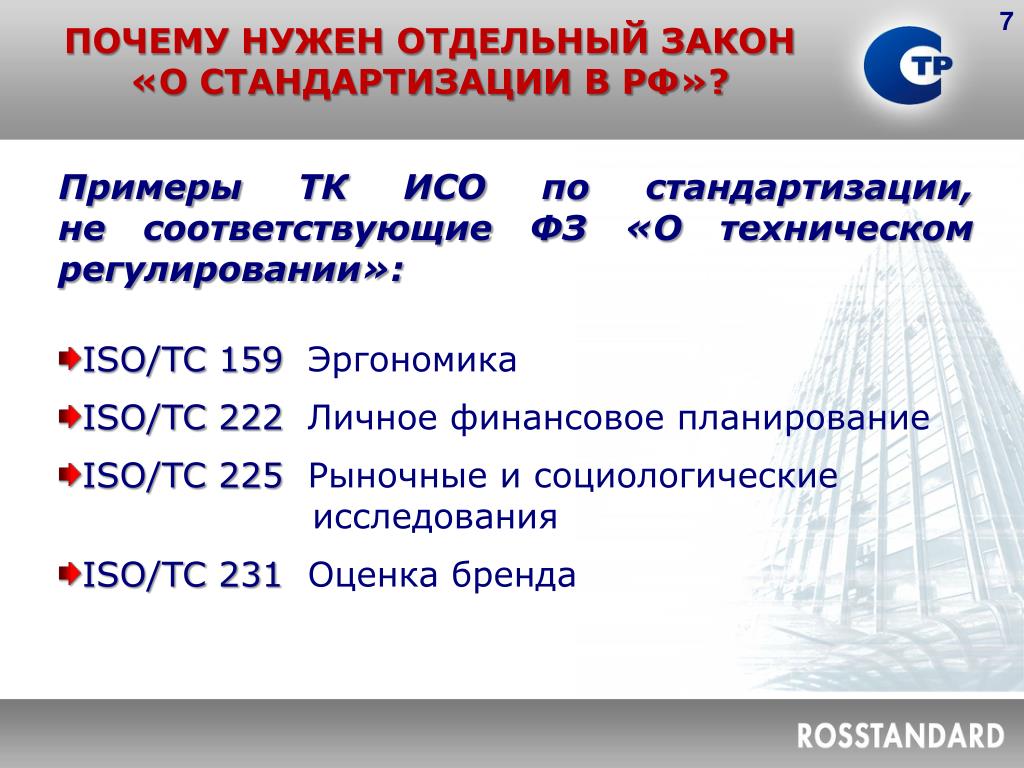 ПОЧЕМУ НУЖЕН ОТДЕЛЬНЫЙ ЗАКОН «О СТАНДАРТИЗАЦИИ В РФ»?

7

СТР

Примеры ТК ИСО по стандартизации, не соответствующие ФЗ «О техническом регулировании»:

ISO/TC 159 Эргономика

ISO/TC 222 Личное финансовое планирование

ISO/TC 225 Рыночные и социологические исследования

ISO/TC 231 Оценка бренда

ROSSTANDARD